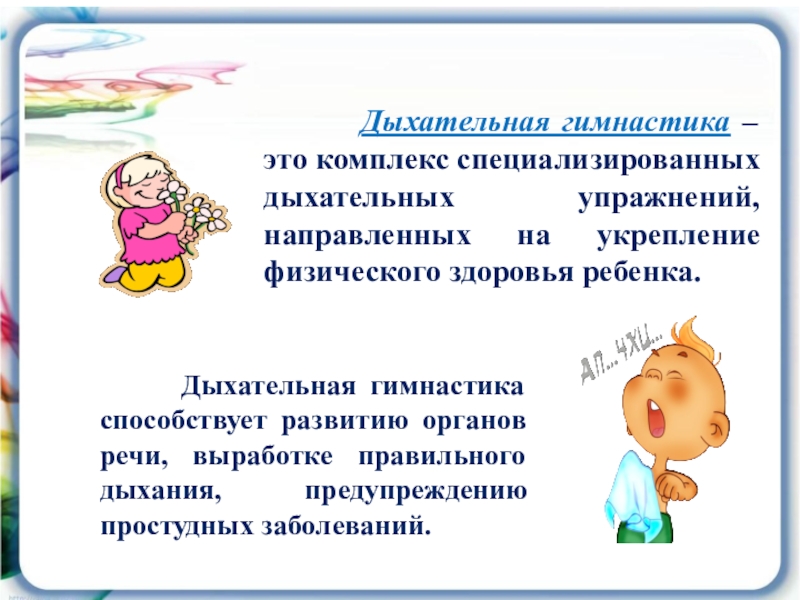 Дыхательная гимнастика – это комплекс специализированных дыхательных упражнений, направленных на укрепление физического здоровья ребенка.

АП...ЧХИ...

Дыхательная гимнастика способствует развитию органов речи, выработке правильного дыхания, предупреждению простудных заболеваний.